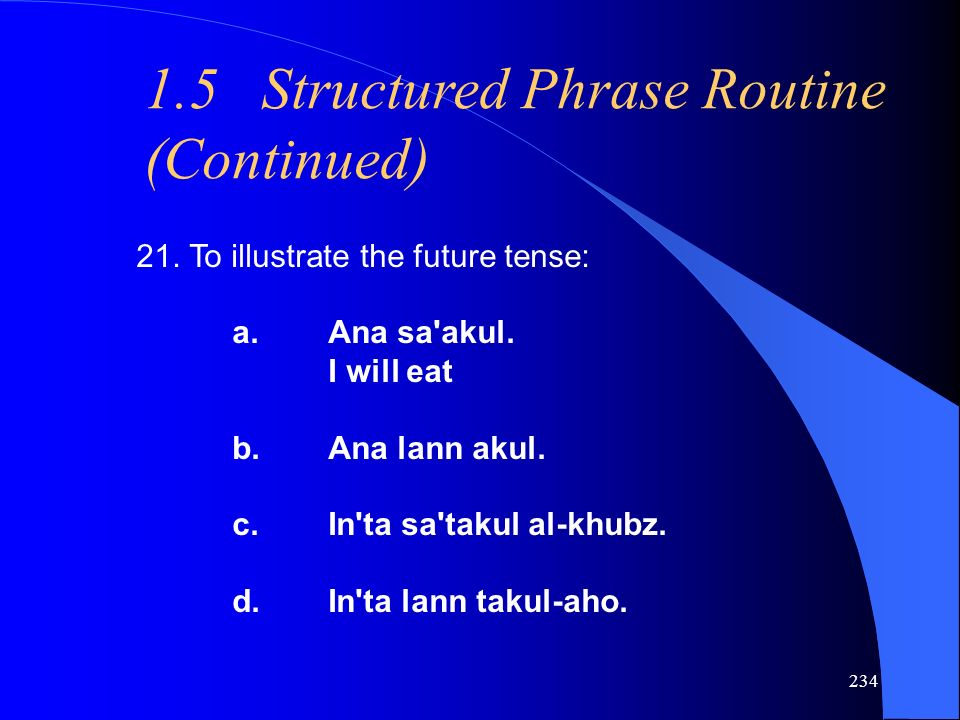 1.5 Structured Phrase Routine (Continued)

21. To illustrate the future tense:

a. Ana sa'akul.
I will eat

b. Ana lann akul.

c. In'ta sa'takul al-khubz.

d. In'ta lann takul-aho.

234